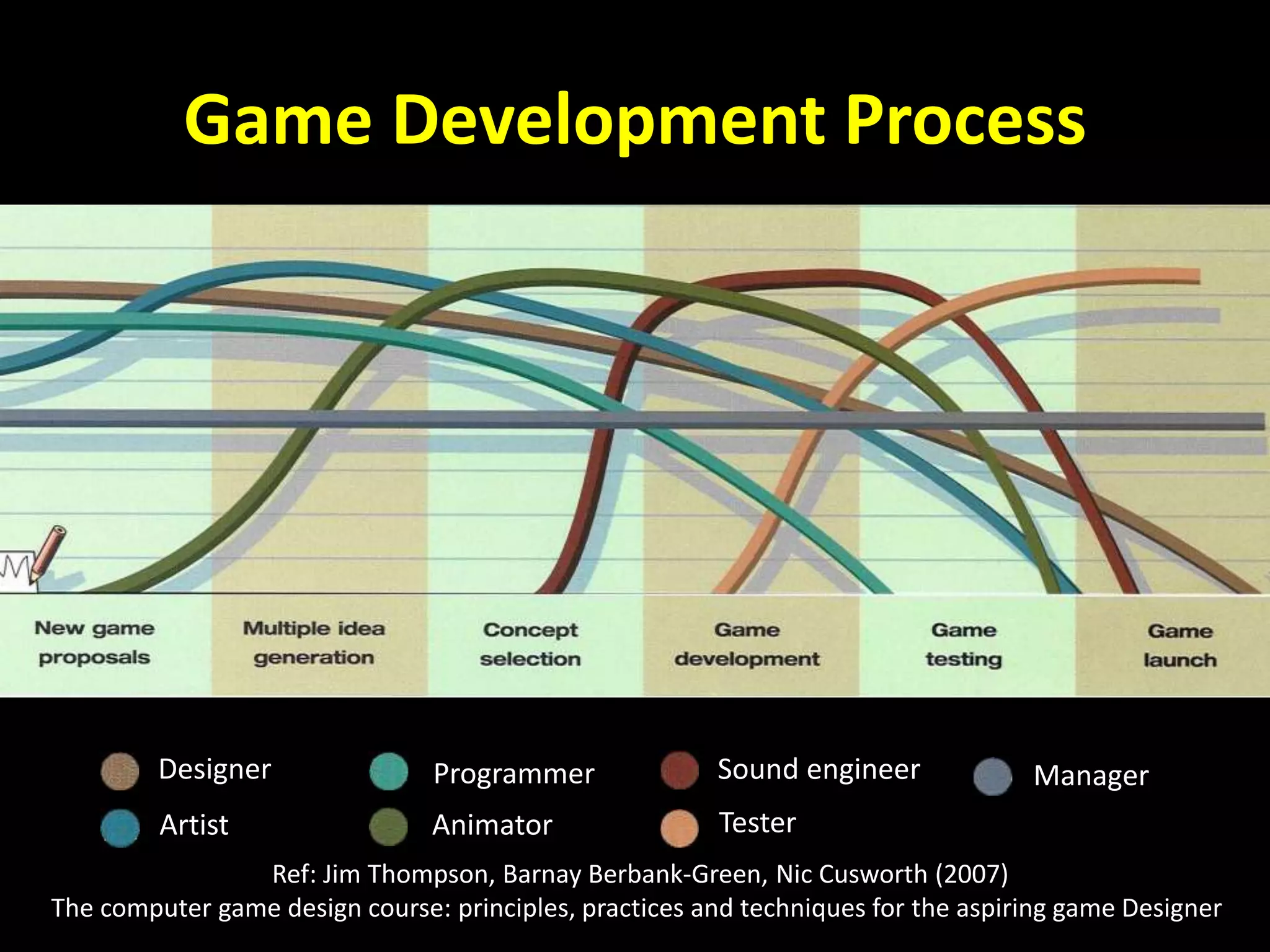 Game Development Process

New game proposals

Multiple idea generation

Concept selection

Game development

Game testing

Game launch

Designer

Programmer

Sound engineer

Manager

Artist

Animator

Tester

Ref: Jim Thompson, Barnay Berbank-Green, Nic Cusworth (2007)
The computer game design course: principles, practices and techniques for the aspiring game Designer